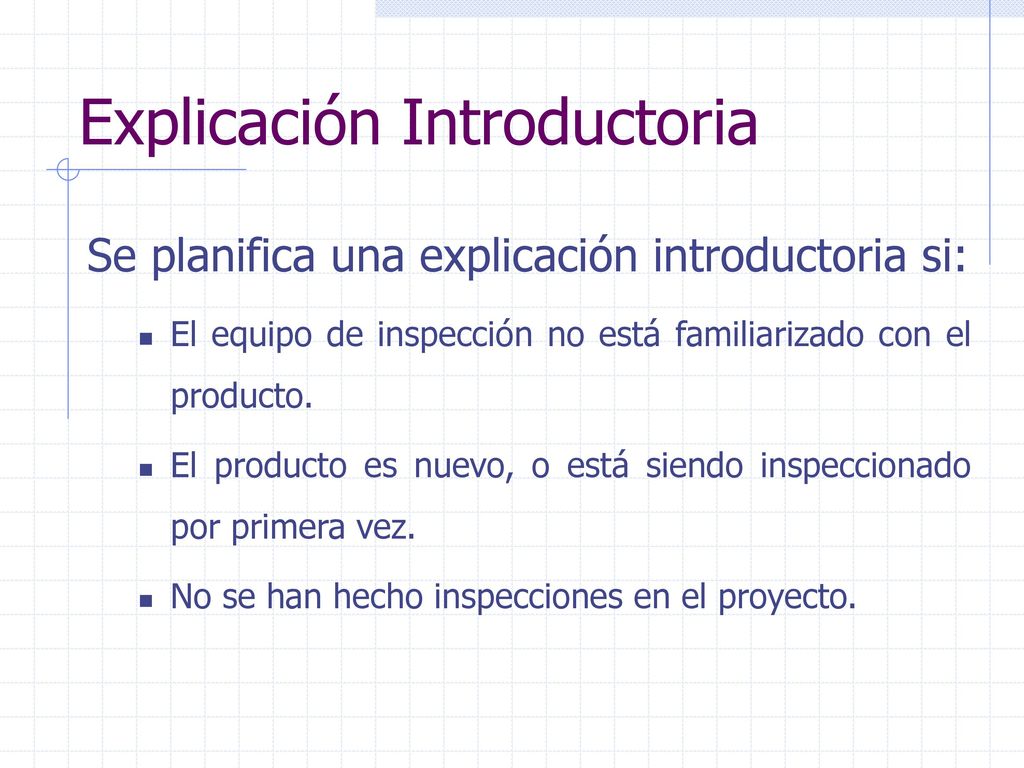 Explicación Introductoria

Se planifica una explicación introductoria si:

- El equipo de inspección no está familiarizado con el producto.
- El producto es nuevo, o está siendo inspeccionado por primera vez.
- No se han hecho inspecciones en el proyecto.